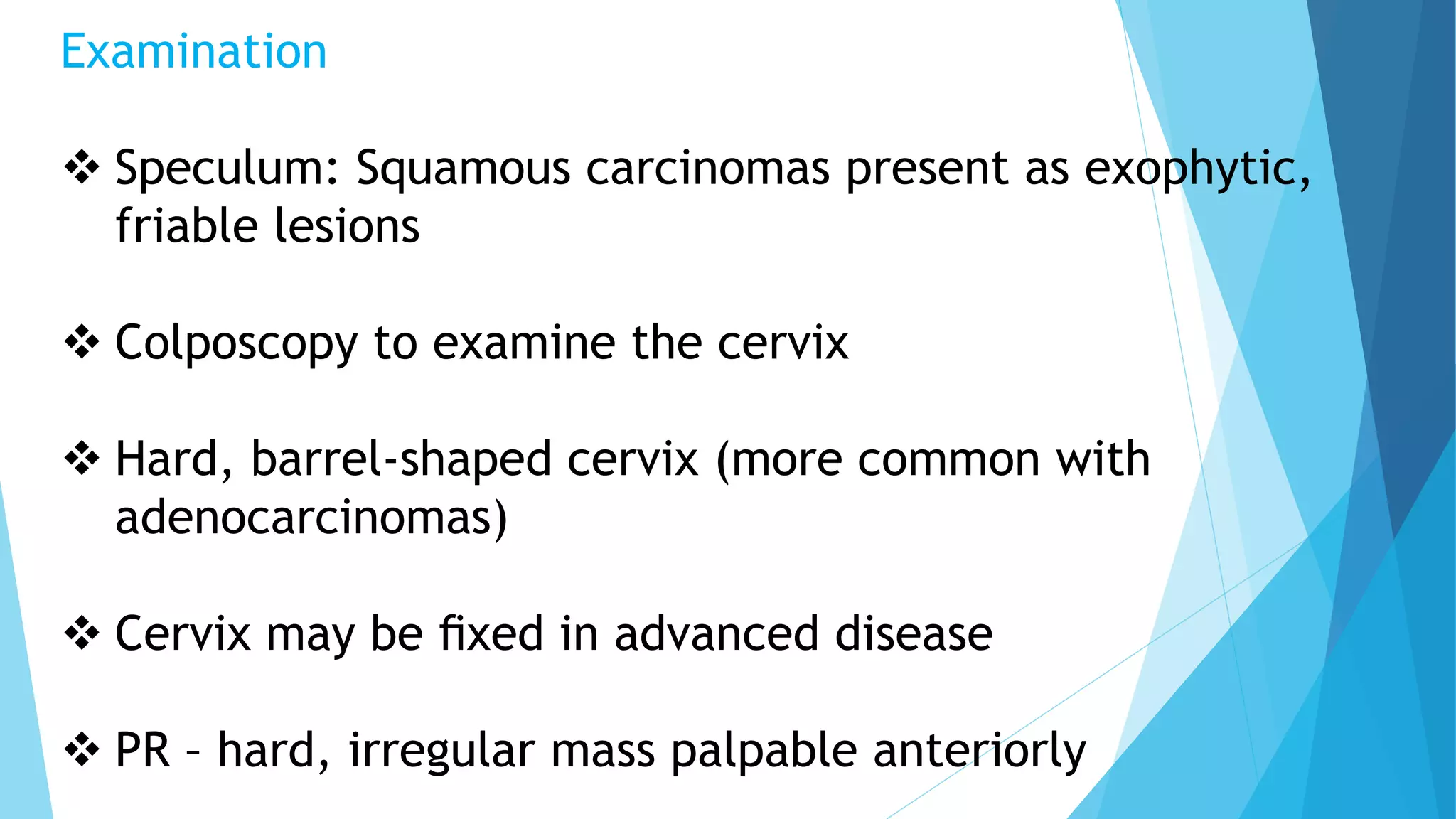 Examination

❖ Speculum: Squamous carcinomas present as exophytic, friable lesions

❖ Colposcopy to examine the cervix

❖ Hard, barrel-shaped cervix (more common with adenocarcinomas)

❖ Cervix may be fixed in advanced disease

❖ PR – hard, irregular mass palpable anteriorly